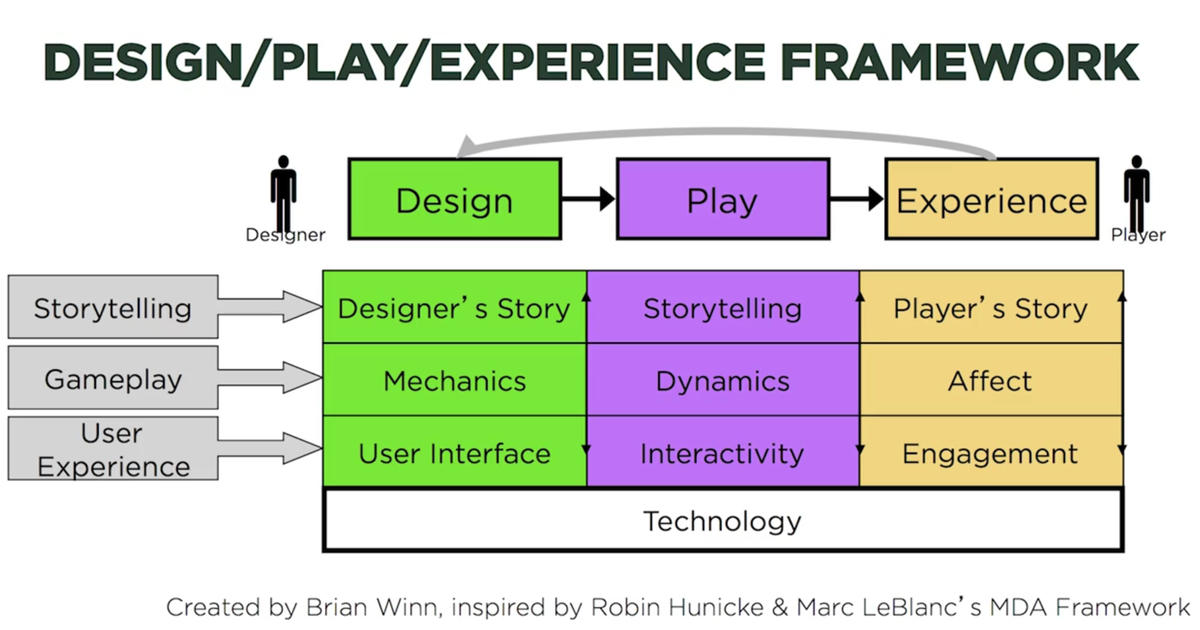 DESIGN/PLAY/EXPERIENCE FRAMEWORK

Designer

Design

Play

Experience

Player

Storytelling

Gameplay

User Experience

| Designer's Story | Storytelling | Player's Story |
|---|---|---|
| Mechanics | Dynamics | Affect |
| User Interface | Interactivity | Engagement |

Technology

Created by Brian Winn, inspired by Robin Hunicke & Marc LeBlanc's MDA Framework